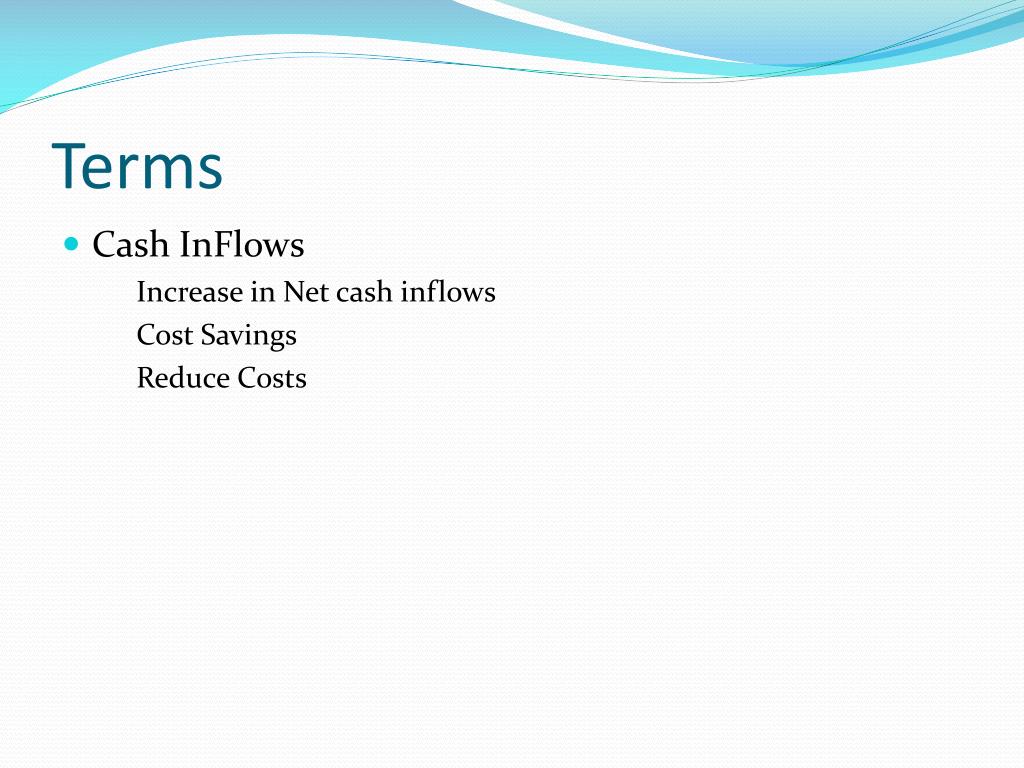 Terms

Cash InFlows

Increase in Net cash inflows

Cost Savings

Reduce Costs